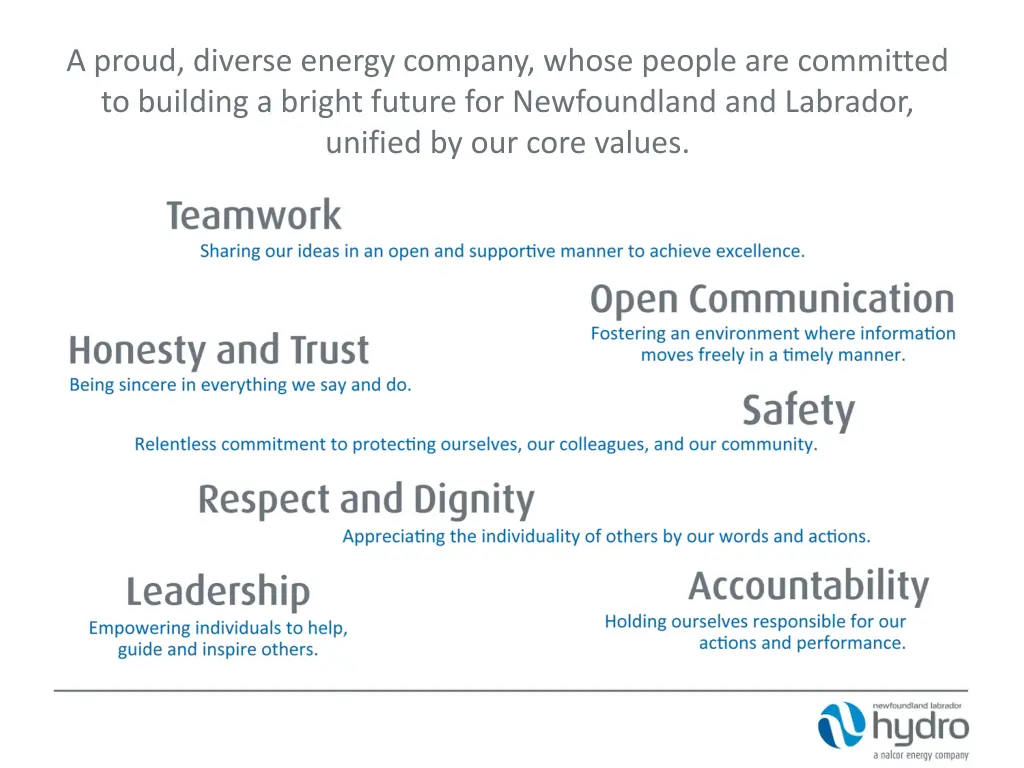 A proud, diverse energy company, whose people are committed to building a bright future for Newfoundland and Labrador, unified by our core values.

Teamwork
Sharing our ideas in an open and supportive manner to achieve excellence.

Open Communication
Fostering an environment where information moves freely in a timely manner.

Honesty and Trust
Being sincere in everything we say and do.

Safety
Relentless commitment to protecting ourselves, our colleagues, and our community.

Respect and Dignity
Appreciating the individuality of others by our words and actions.

Leadership
Empowering individuals to help, guide and inspire others.

Accountability
Holding ourselves responsible for our actions and performance.

newfoundland labrador
hydro
a nalcor energy company